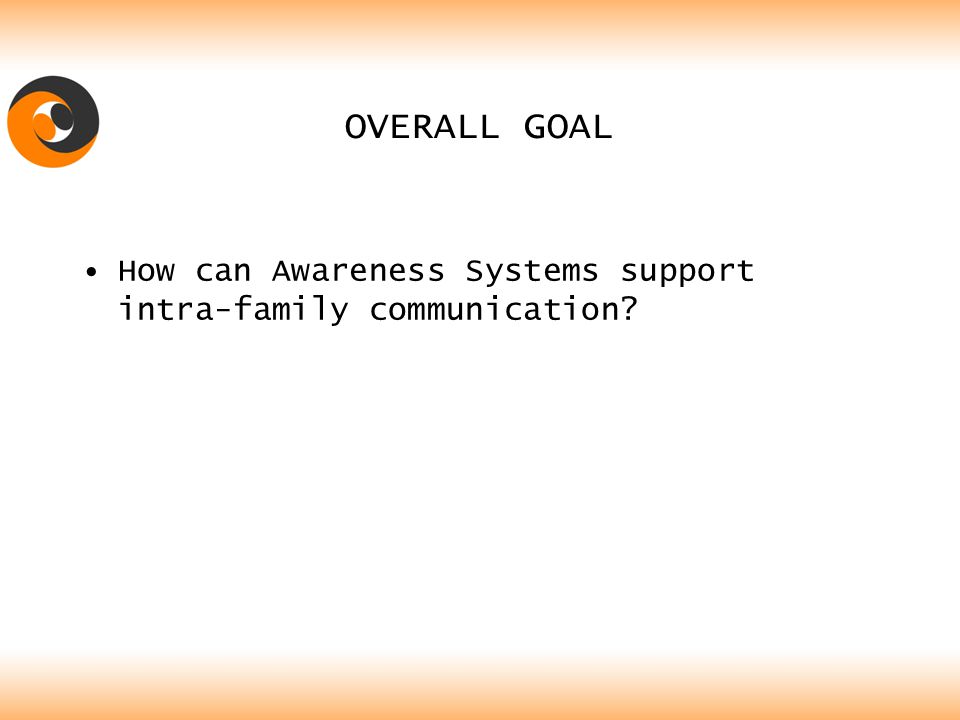 OVERALL GOAL

• How can Awareness Systems support intra-family communication?